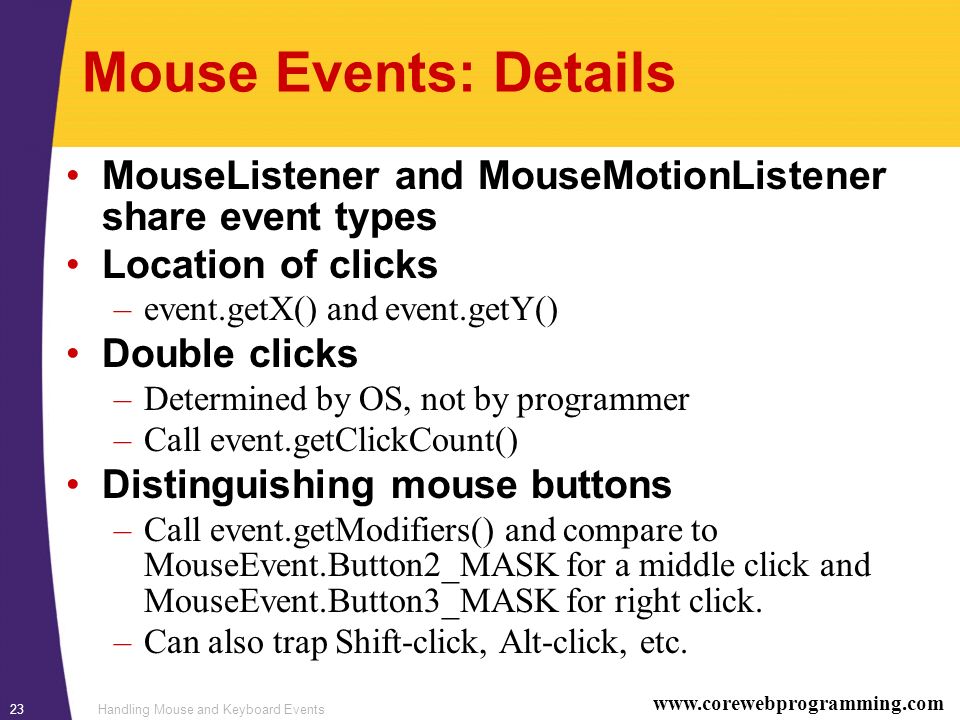 Mouse Events: Details

• MouseListener and MouseMotionListener share event types
• Location of clicks
– event.getX() and event.getY()
• Double clicks
– Determined by OS, not by programmer
– Call event.getClickCount()
• Distinguishing mouse buttons
– Call event.getModifiers() and compare to MouseEvent.Button2_MASK for a middle click and MouseEvent.Button3_MASK for right click.
– Can also trap Shift-click, Alt-click, etc.

23 Handling Mouse and Keyboard Events www.corewebprogramming.com